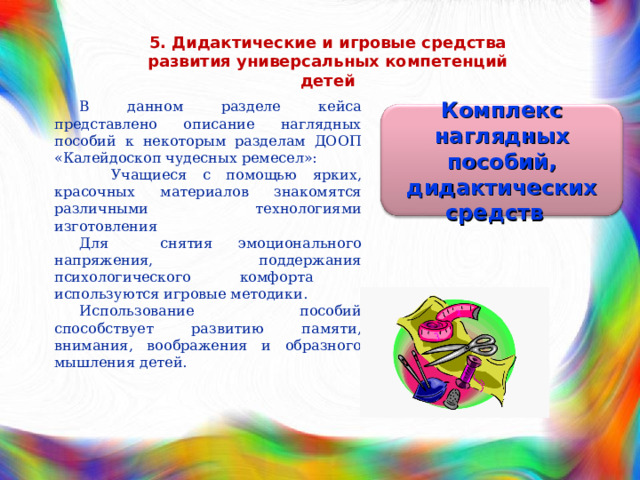 5. Дидактические и игровые средства развития универсальных компетенций детей

В данном разделе кейса представлено описание наглядных пособий к некоторым разделам ДООП «Калейдоскоп чудесных ремесел»:

Учащиеся с помощью ярких, красочных материалов знакомятся различными технологиями изготовления

Для снятия эмоционального напряжения, поддержания психологического комфорта используются игровые методики.

Использование пособий способствует развитию памяти, внимания, воображения и образного мышления детей.

Комплекс наглядных пособий, дидактических средств